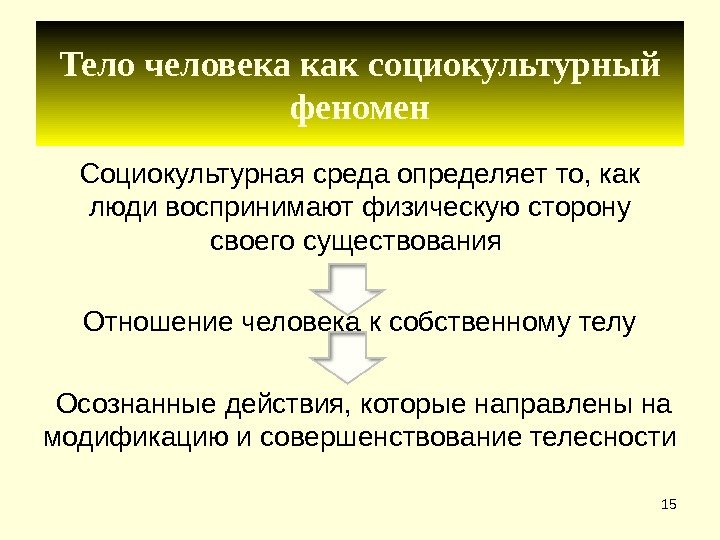 Тело человека как социокультурный феномен

Социокультурная среда определяет то, как люди воспринимают физическую сторону своего существования

Отношение человека к собственному телу

Осознанные действия, которые направлены на модификацию и совершенствование телесности

15